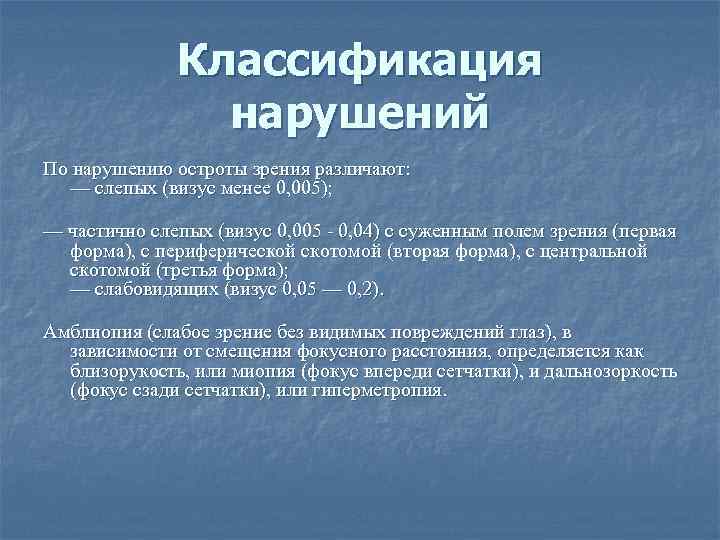 Классификация нарушений

По нарушению остроты зрения различают:
— слепых (визус менее 0,005);

— частично слепых (визус 0,005 - 0,04) с суженным полем зрения (первая форма), с периферической скотомой (вторая форма), с центральной скотомой (третья форма);
— слабовидящих (визус 0,05 — 0,2).

Амблиопия (слабое зрение без видимых повреждений глаз), в зависимости от смещения фокусного расстояния, определяется как близорукость, или миопия (фокус впереди сетчатки), и дальнозоркость (фокус сзади сетчатки), или гиперметропия.